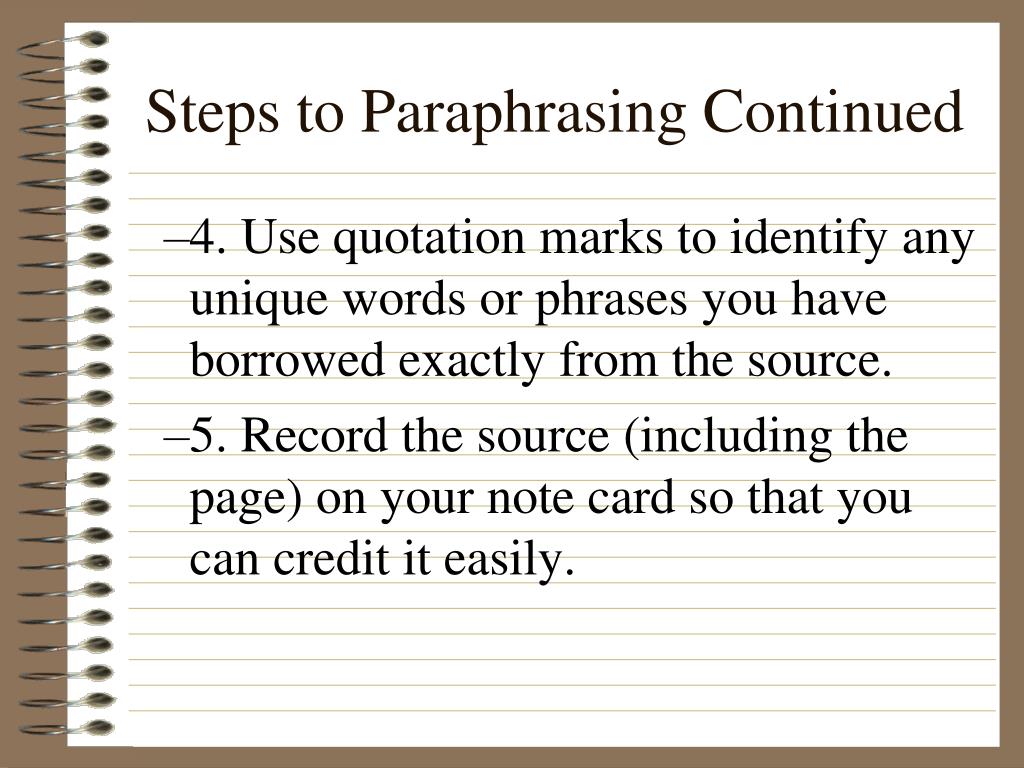 Steps to Paraphrasing Continued

–4. Use quotation marks to identify any unique words or phrases you have borrowed exactly from the source.

–5. Record the source (including the page) on your note card so that you can credit it easily.